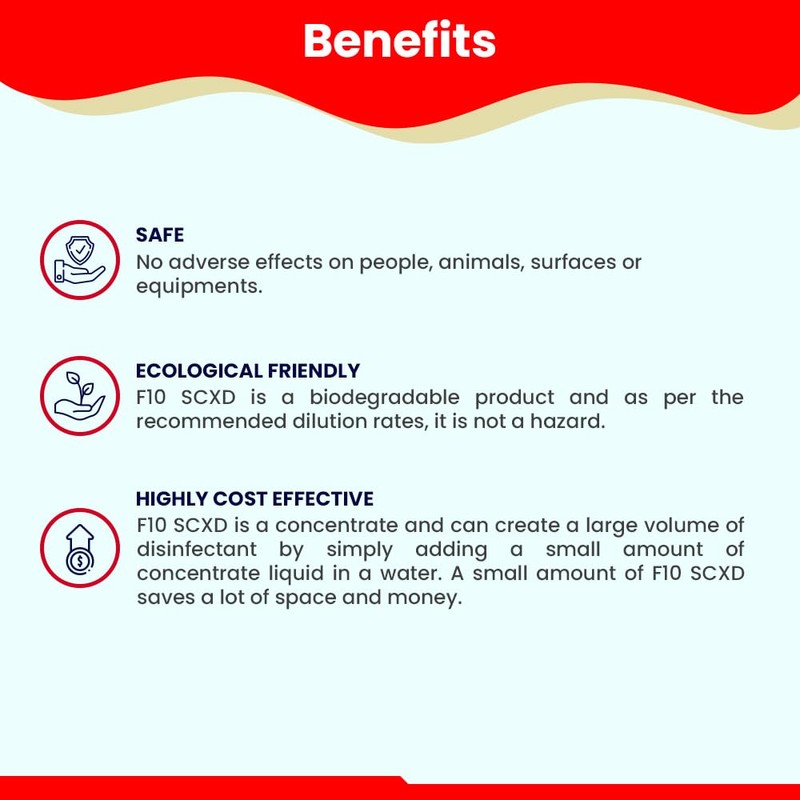 Benefits

SAFE
No adverse effects on people, animals, surfaces or equipments.

ECOLOGICAL FRIENDLY
F10 SCXD is a biodegradable product and as per the recommended dilution rates, it is not a hazard.

HIGHLY COST EFFECTIVE
F10 SCXD is a concentrate and can create a large volume of disinfectant by simply adding a small amount of concentrate liquid in a water. A small amount of F10 SCXD saves a lot of space and money.